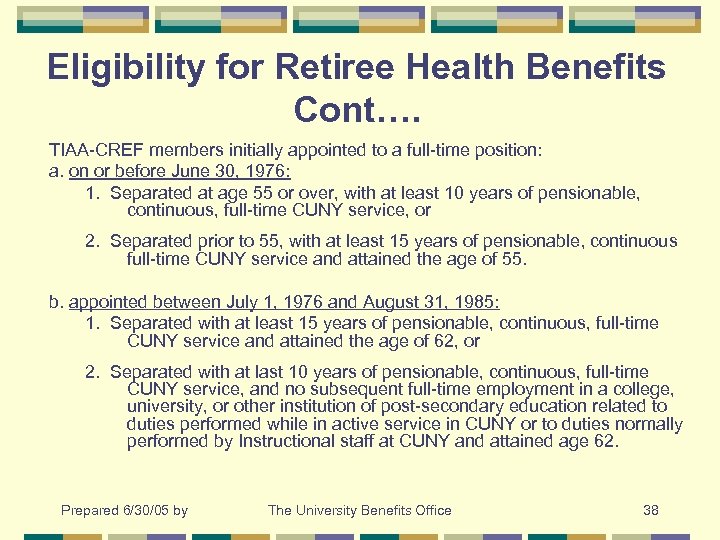 Eligibility for Retiree Health Benefits Cont….

TIAA-CREF members initially appointed to a full-time position:

a. on or before June 30, 1976:

1. Separated at age 55 or over, with at least 10 years of pensionable, continuous, full-time CUNY service, or

2. Separated prior to 55, with at least 15 years of pensionable, continuous full-time CUNY service and attained the age of 55.

b. appointed between July 1, 1976 and August 31, 1985:

1. Separated with at least 15 years of pensionable, continuous, full-time CUNY service and attained the age of 62, or

2. Separated with at last 10 years of pensionable, continuous, full-time CUNY service, and no subsequent full-time employment in a college, university, or other institution of post-secondary education related to duties performed while in active service in CUNY or to duties normally performed by Instructional staff at CUNY and attained age 62.

Prepared 6/30/05 by The University Benefits Office 38